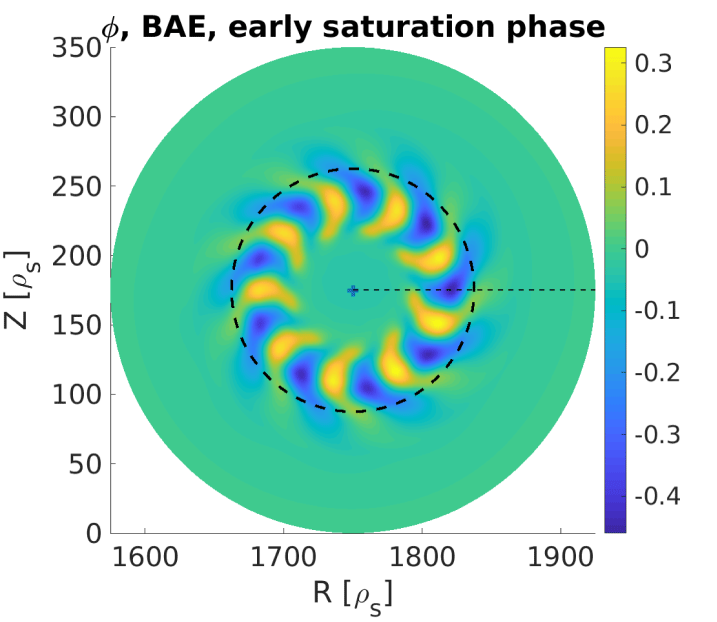 $\phi$, BAE, early saturation phase

350
300
250
200
150
100
50
0

Z [$\rho_s$]

1600 1700 1800 1900

R [$\rho_s$]

0.3
0.2
0.1
0
-0.1
-0.2
-0.3
-0.4